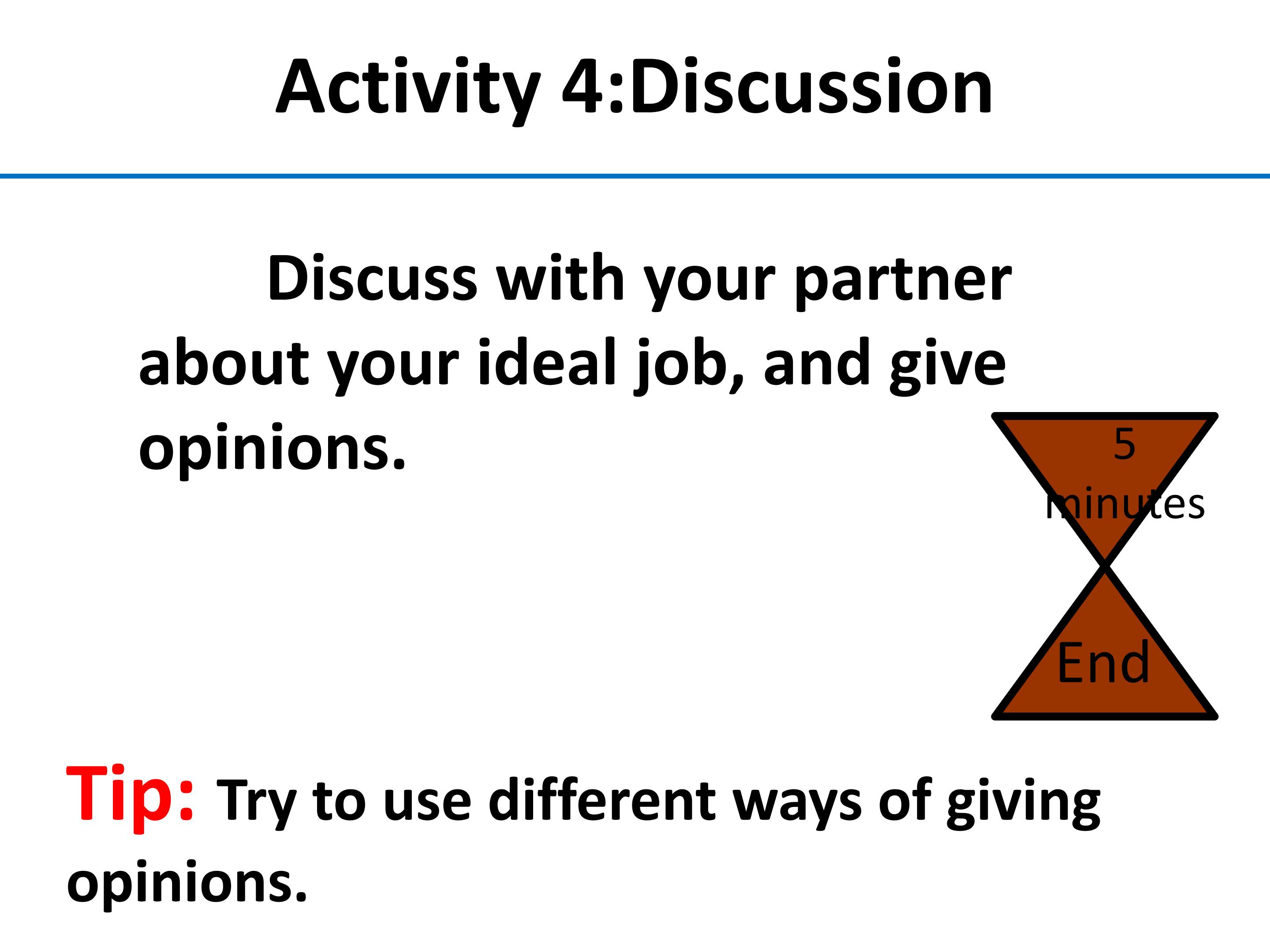 Activity 4:Discussion

Discuss with your partner about your ideal job, and give opinions.

5 minutes

End

Tip: Try to use different ways of giving opinions.